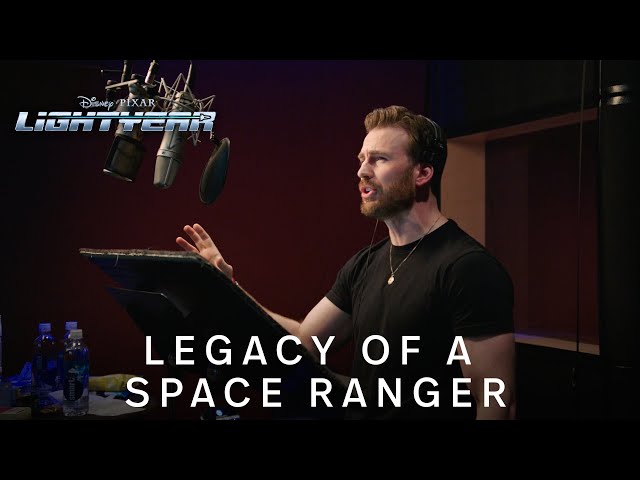 Disney PIXAR
LIGHTYEAR

LEGACY OF A SPACE RANGER